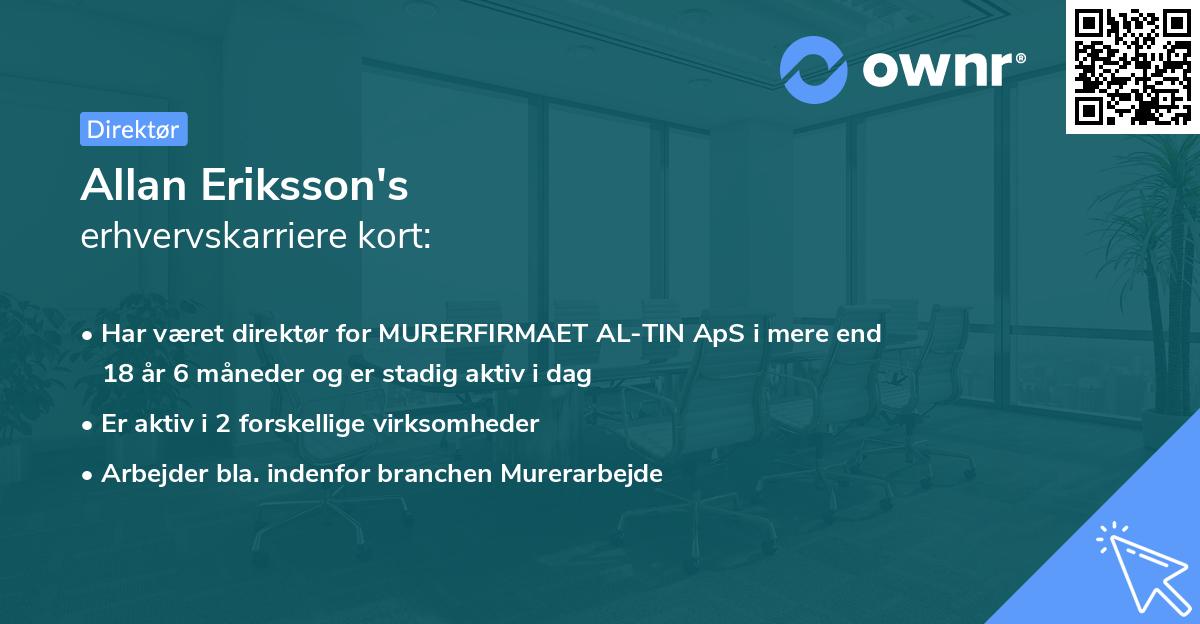 ownr®

Direktør

Allan Eriksson's
erhvervskarriere kort:

• Har været direktør for MURERFIRMAET AL-TIN ApS i mere end 18 år 6 måneder og er stadig aktiv i dag

• Er aktiv i 2 forskellige virksomheder

• Arbejder bla. indenfor branchen Murerarbejde